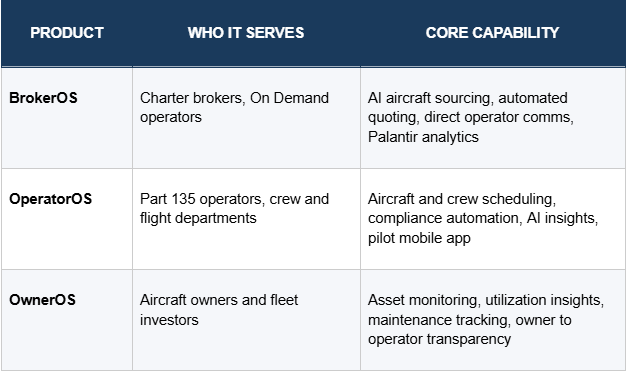 | PRODUCT | WHO IT SERVES | CORE CAPABILITY |
|---|---|---|
| BrokerOS | Charter brokers, On Demand operators | AI aircraft sourcing, automated quoting, direct operator comms, Palantir analytics |
| OperatorOS | Part 135 operators, crew and flight departments | Aircraft and crew scheduling, compliance automation, AI insights, pilot mobile app |
| OwnerOS | Aircraft owners and fleet investors | Asset monitoring, utilization insights, maintenance tracking, owner to operator transparency |